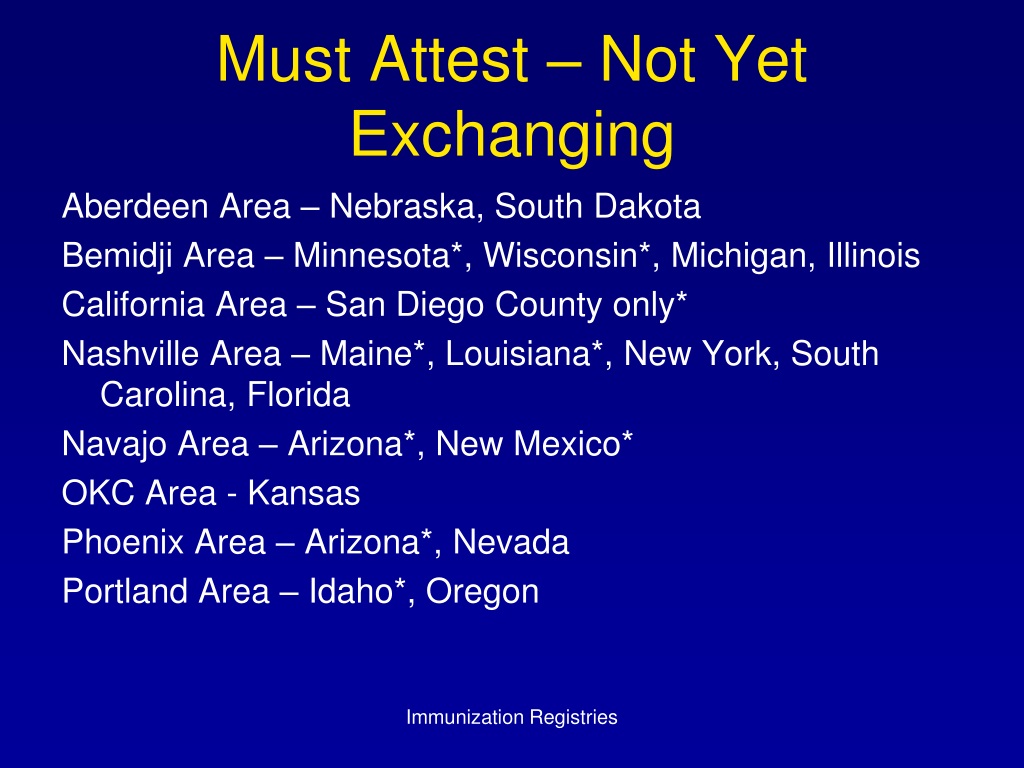 Must Attest – Not Yet Exchanging

Aberdeen Area – Nebraska, South Dakota

Bemidji Area – Minnesota*, Wisconsin*, Michigan, Illinois

California Area – San Diego County only*

Nashville Area – Maine*, Louisiana*, New York, South Carolina, Florida

Navajo Area – Arizona*, New Mexico*

OKC Area - Kansas

Phoenix Area – Arizona*, Nevada

Portland Area – Idaho*, Oregon

Immunization Registries